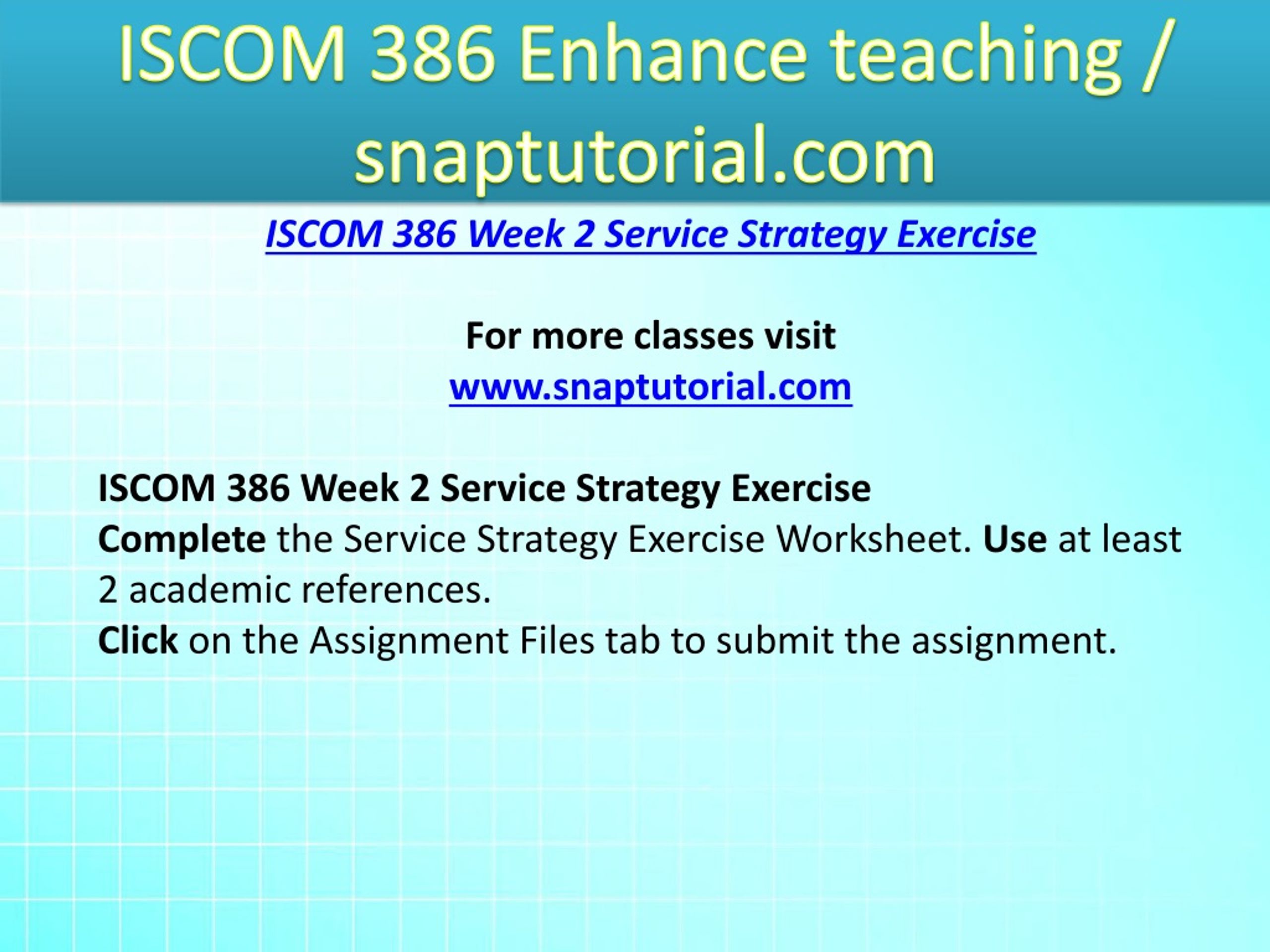 ISCOM 386 Enhance teaching / snaptutorial.com

ISCOM 386 Week 2 Service Strategy Exercise

For more classes visit
www.snaptutorial.com

ISCOM 386 Week 2 Service Strategy Exercise
Complete the Service Strategy Exercise Worksheet. Use at least 2 academic references.
Click on the Assignment Files tab to submit the assignment.